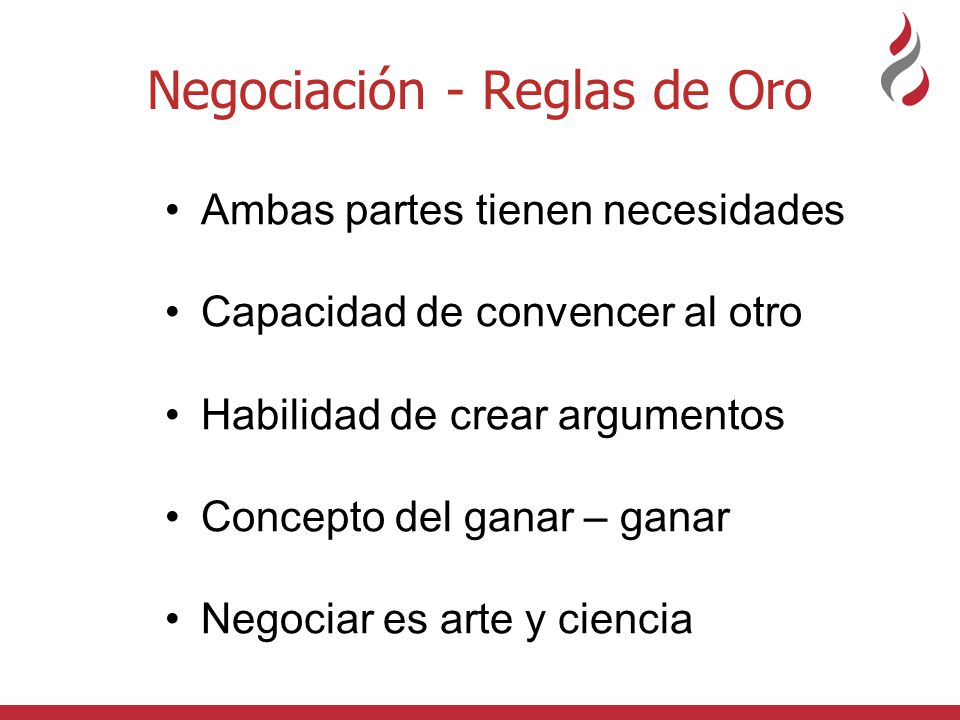 Negociación - Reglas de Oro

• Ambas partes tienen necesidades

• Capacidad de convencer al otro

• Habilidad de crear argumentos

• Concepto del ganar – ganar

• Negociar es arte y ciencia